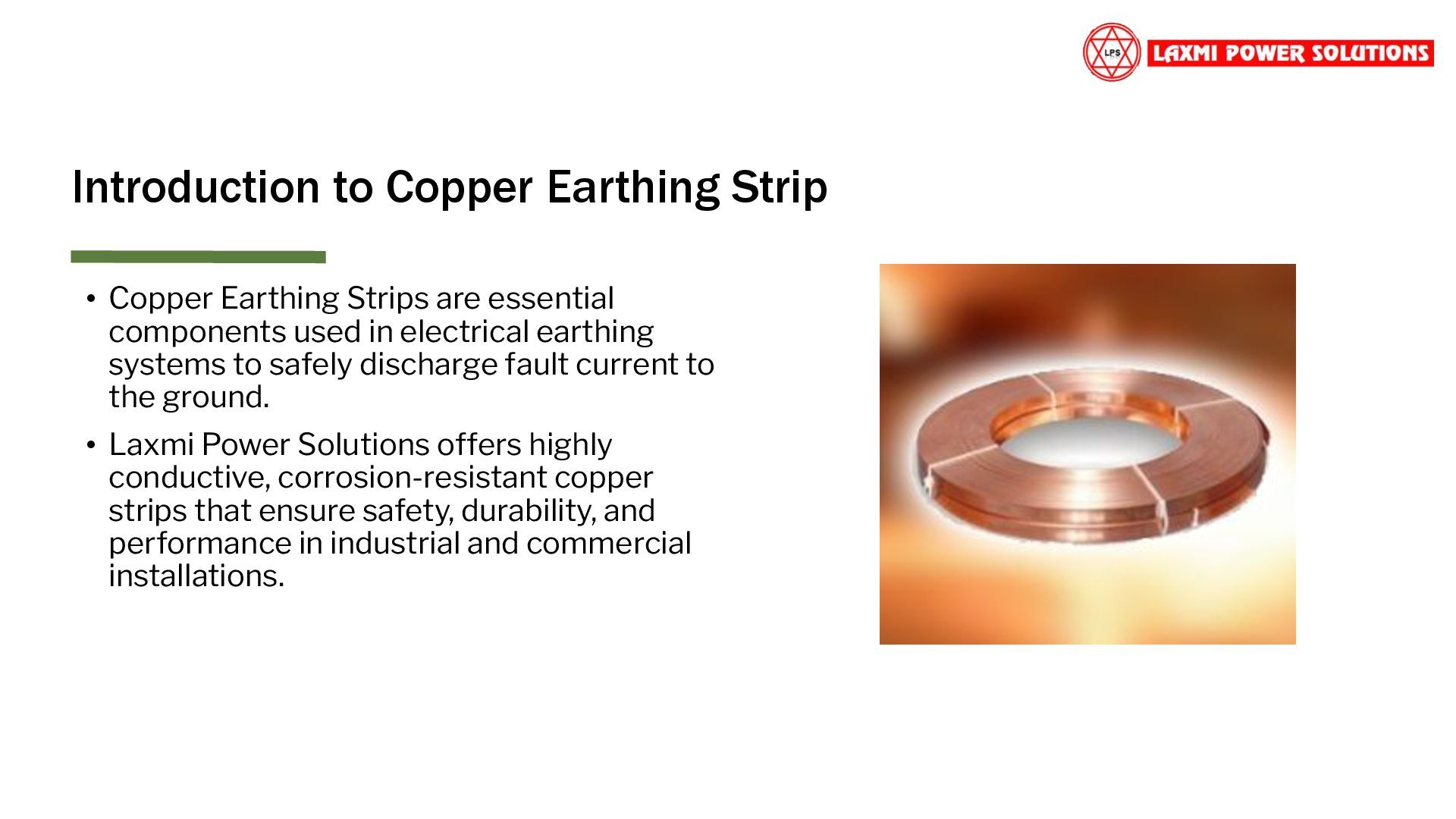 LPS LAXMI POWER SOLUTIONS

Introduction to Copper Earthing Strip

• Copper Earthing Strips are essential components used in electrical earthing systems to safely discharge fault current to the ground.

• Laxmi Power Solutions offers highly conductive, corrosion-resistant copper strips that ensure safety, durability, and performance in industrial and commercial installations.